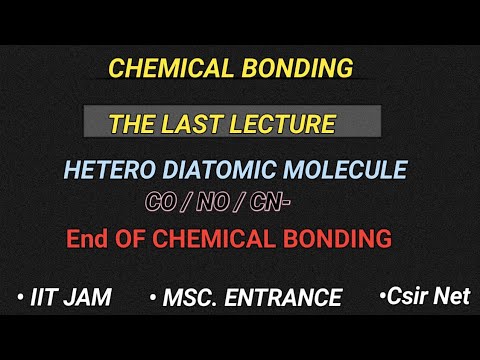 CHEMICAL BONDING

THE LAST LECTURE

HETERO DIATOMIC MOLECULE

CO / NO / CN-

End OF CHEMICAL BONDING

• IIT JAM • MSC. ENTRANCE •Csir Net